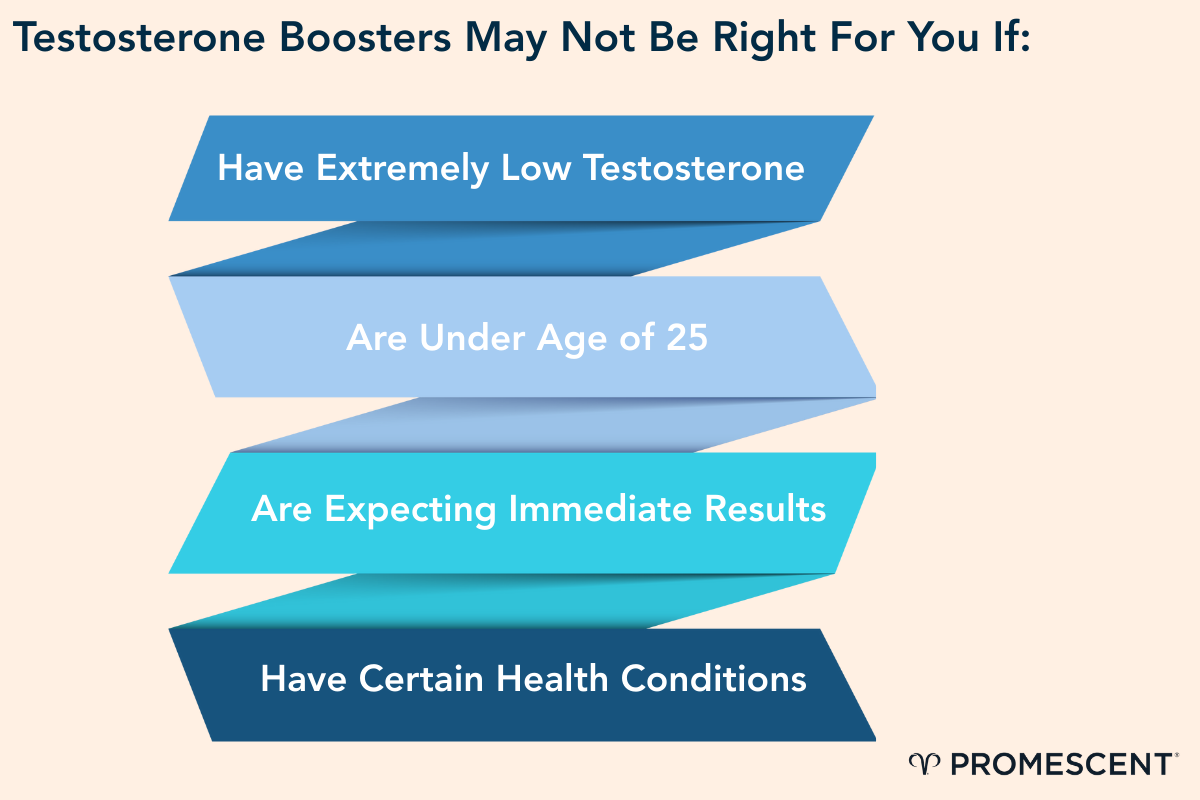 Testosterone Boosters May Not Be Right For You If:

Have Extremely Low Testosterone

Are Under Age of 25

Are Expecting Immediate Results

Have Certain Health Conditions

PROMESCENT®